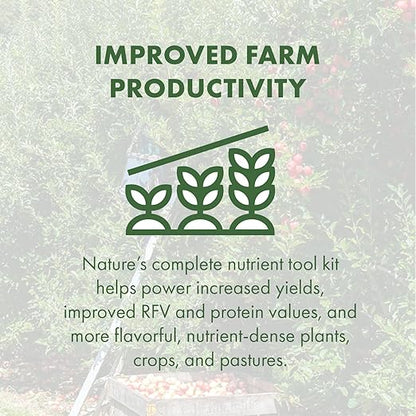 IMPROVED FARM PRODUCTIVITY

Nature's complete nutrient tool kit helps power increased yields, improved RFV and protein values, and more flavorful, nutrient-dense plants, crops, and pastures.